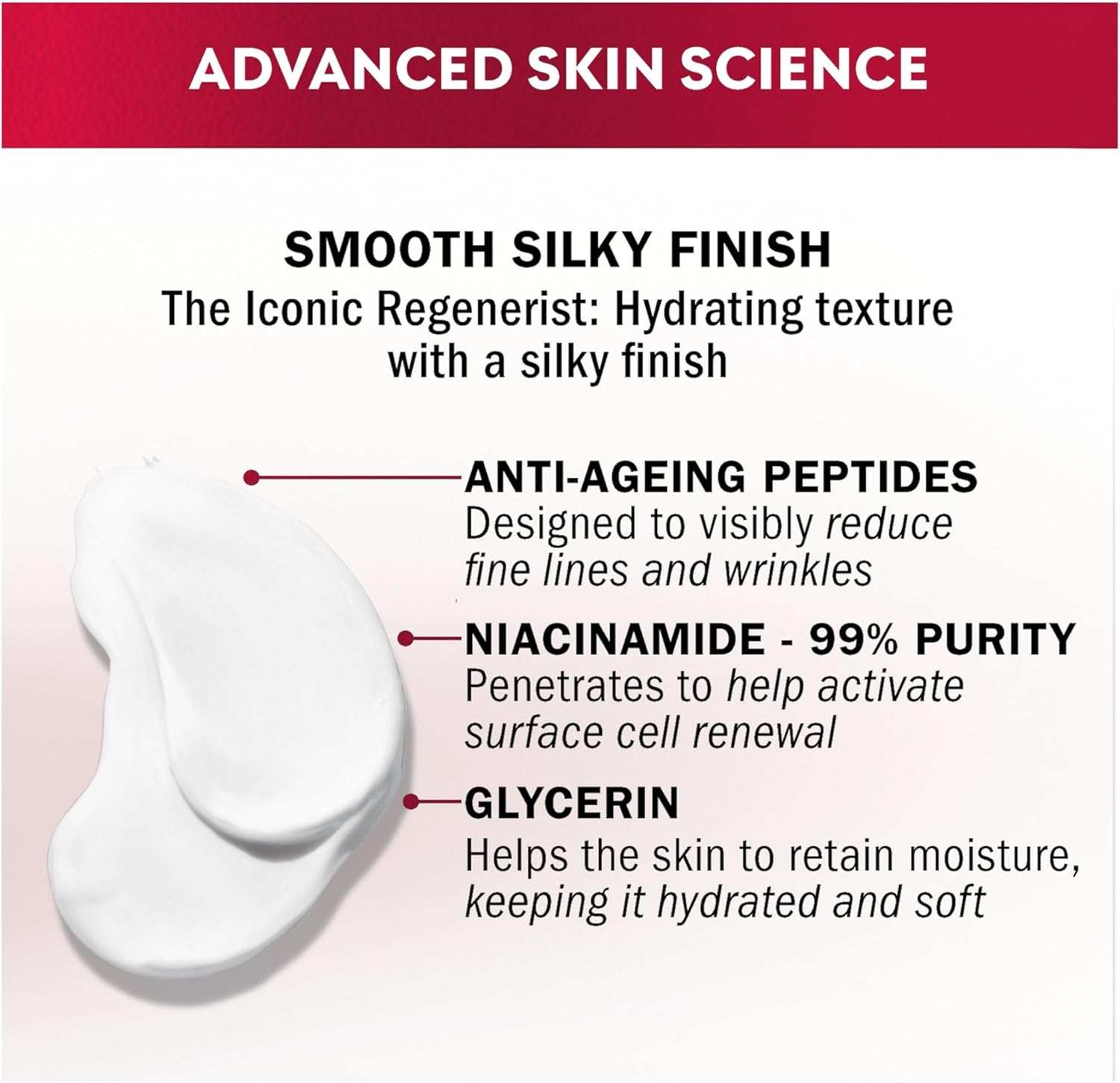 ADVANCED SKIN SCIENCE

SMOOTH SILKY FINISH
The Iconic Regenerist: Hydrating texture with a silky finish

ANTI-AGEING PEPTIDES
Designed to visibly reduce fine lines and wrinkles

NIACINAMIDE - 99% PURITY
Penetrates to help activate surface cell renewal

GLYCERIN
Helps the skin to retain moisture, keeping it hydrated and soft